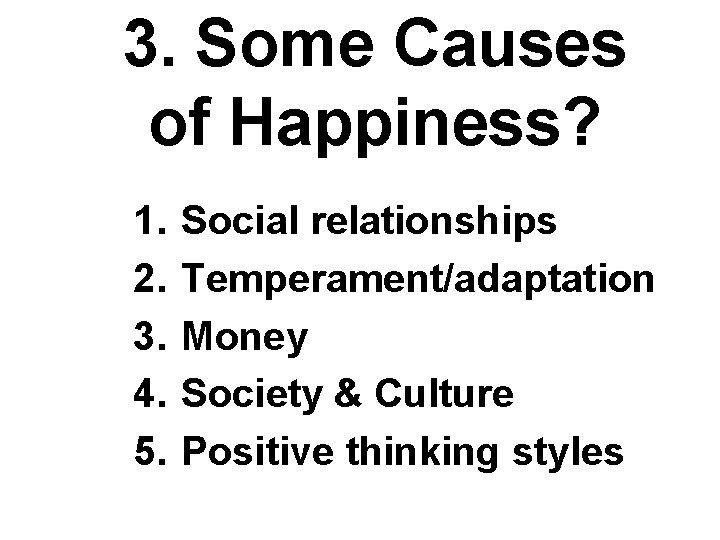 3. Some Causes of Happiness?

1. Social relationships
2. Temperament/adaptation
3. Money
4. Society & Culture
5. Positive thinking styles